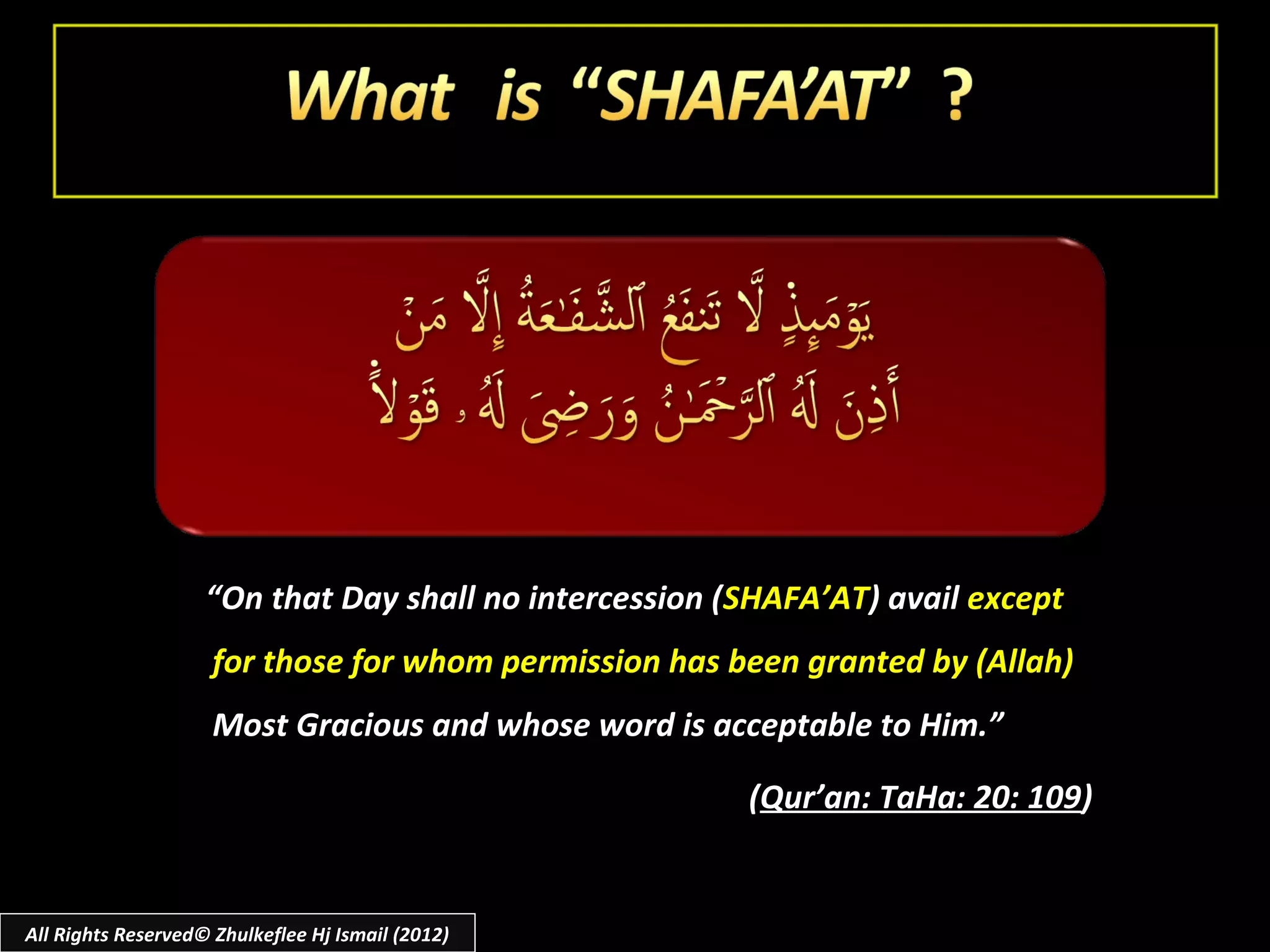 What is “SHAFA’AT” ?

يَوْمَئِذٍ لَّا تَنفَعُ ٱلشَّفَٰعَةُ إِلَّا مَنْ أَذِنَ لَهُ ٱلرَّحْمَٰنُ وَرَضِىَ لَهُۥ قَوْلًا

“On that Day shall no intercession (SHAFA’AT) avail except for those for whom permission has been granted by (Allah) Most Gracious and whose word is acceptable to Him.”

(Qur’an: TaHa: 20: 109)

All Rights Reserved© Zhulkeflee Hj Ismail (2012)